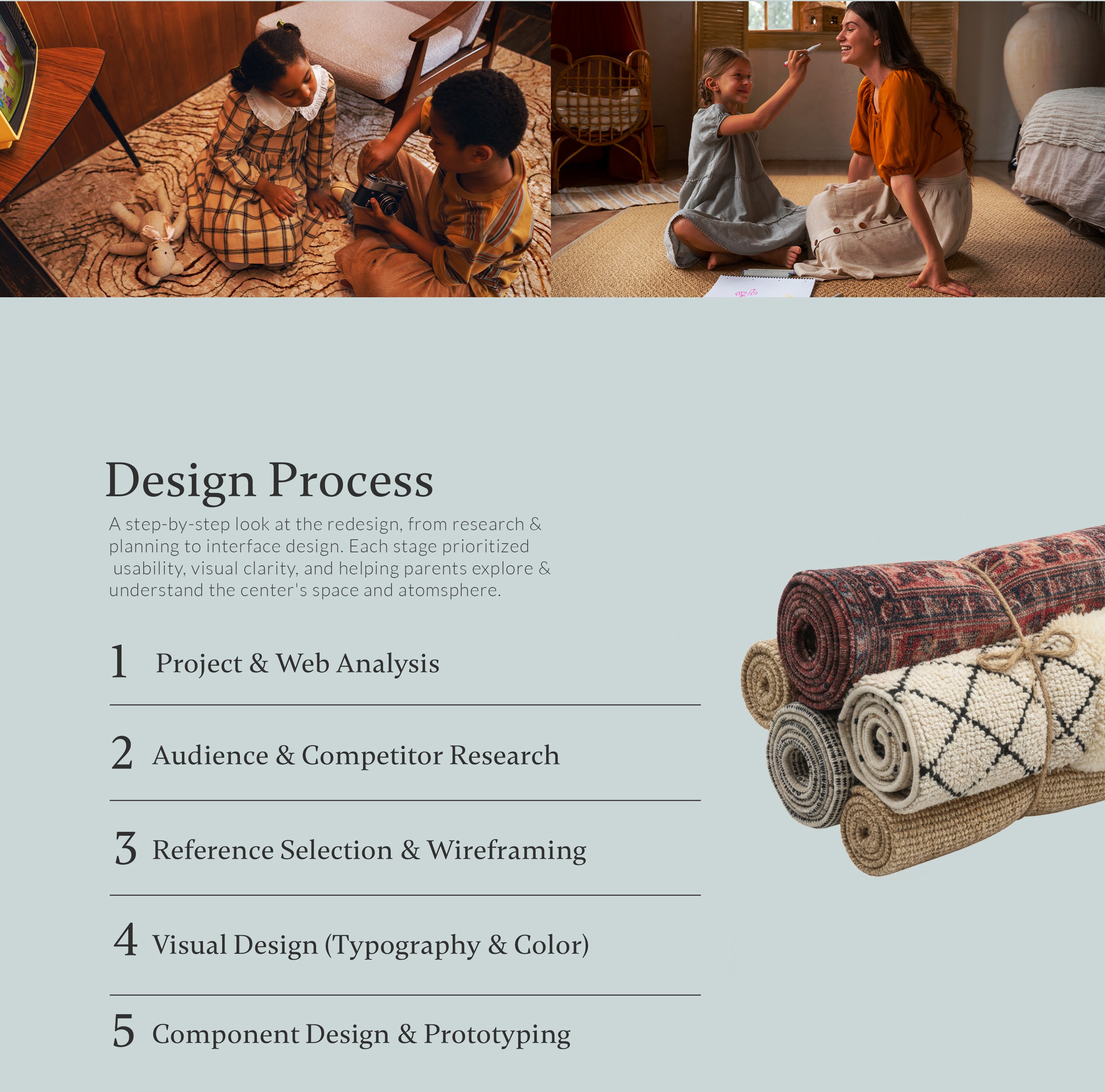 Design Process

A step-by-step look at the redesign, from research & planning to interface design. Each stage prioritized usability, visual clarity, and helping parents explore & understand the center's space and atomsphere.

1 Project & Web Analysis

2 Audience & Competitor Research

3 Reference Selection & Wireframing

4 Visual Design (Typography & Color)

5 Component Design & Prototyping